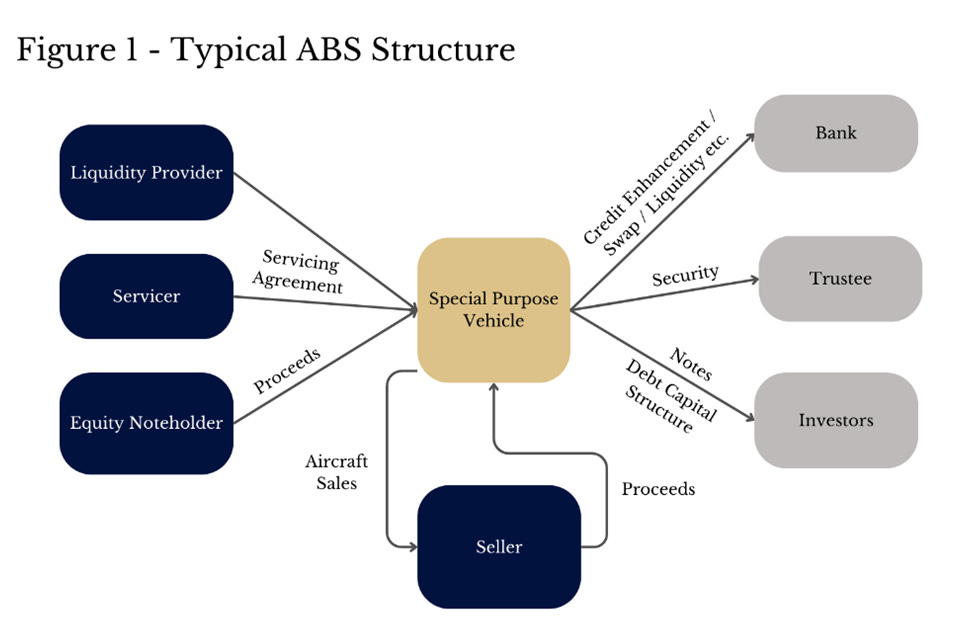 Figure 1 - Typical ABS Structure

Liquidity Provider

Servicer

Equity Noteholder

Servicing Agreement

Proceeds

Special Purpose Vehicle

Credit Enhancement / Swap / Liquidity etc.

Security

Notes

Debt Capital Structure

Bank

Trustee

Investors

Aircraft Sales

Proceeds

Seller